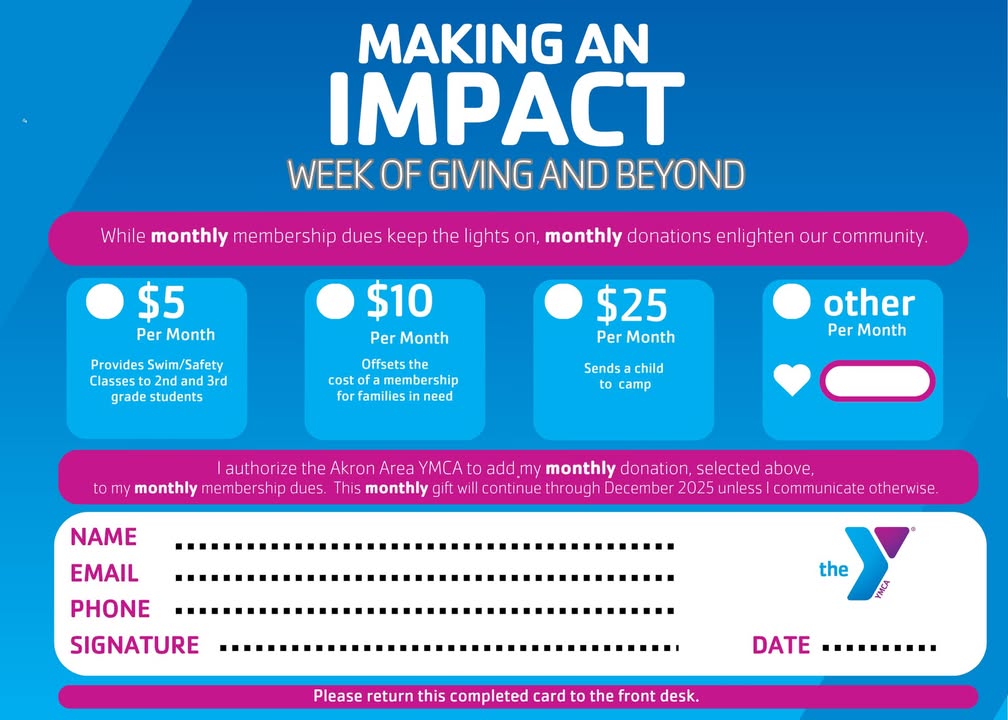 MAKING AN
IMPACT
WEEK OF GIVING AND BEYOND

While monthly membership dues keep the lights on, monthly donations enlighten our community.

$5
Per Month
Provides Swim/Safety Classes to 2nd and 3rd grade students

$10
Per Month
Offsets the cost of a membership for families in need

$25
Per Month
Sends a child to camp

other
Per Month

I authorize the Akron Area YMCA to add my monthly donation, selected above, to my monthly membership dues. This monthly gift will continue through December 2025 unless I communicate otherwise.

NAME
EMAIL
PHONE
SIGNATURE
DATE

the YMCA

Please return this completed card to the front desk.